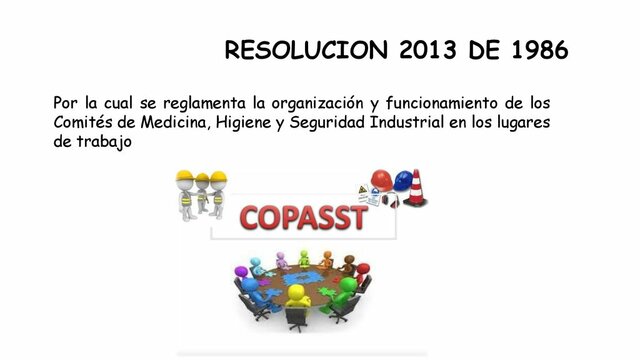 RESOLUCION 2013 DE 1986

Por la cual se reglamenta la organización y funcionamiento de los Comités de Medicina, Higiene y Seguridad Industrial en los lugares de trabajo

COPASST